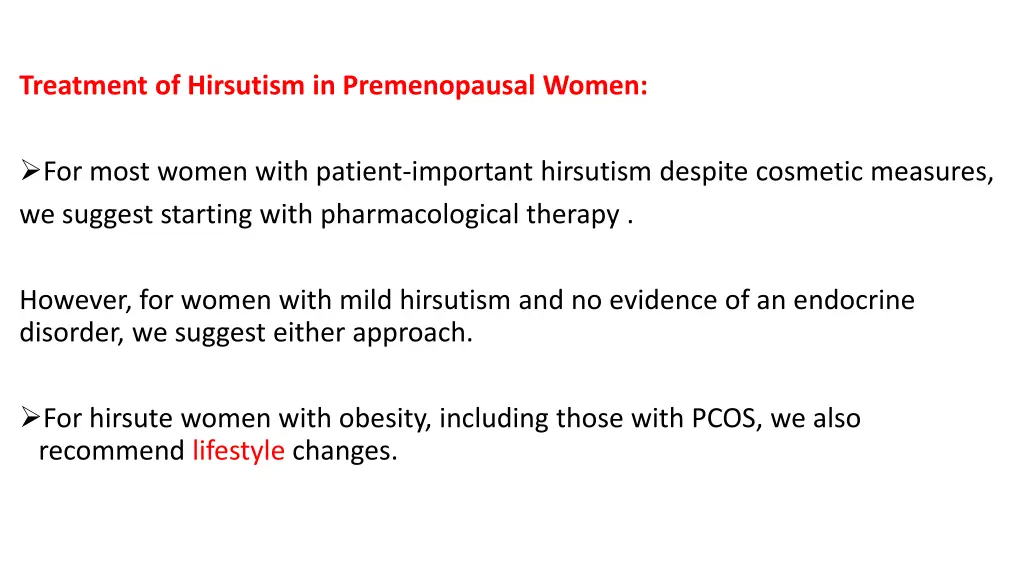 Treatment of Hirsutism in Premenopausal Women:

➢For most women with patient-important hirsutism despite cosmetic measures, we suggest starting with pharmacological therapy .

However, for women with mild hirsutism and no evidence of an endocrine disorder, we suggest either approach.

➢For hirsute women with obesity, including those with PCOS, we also recommend lifestyle changes.